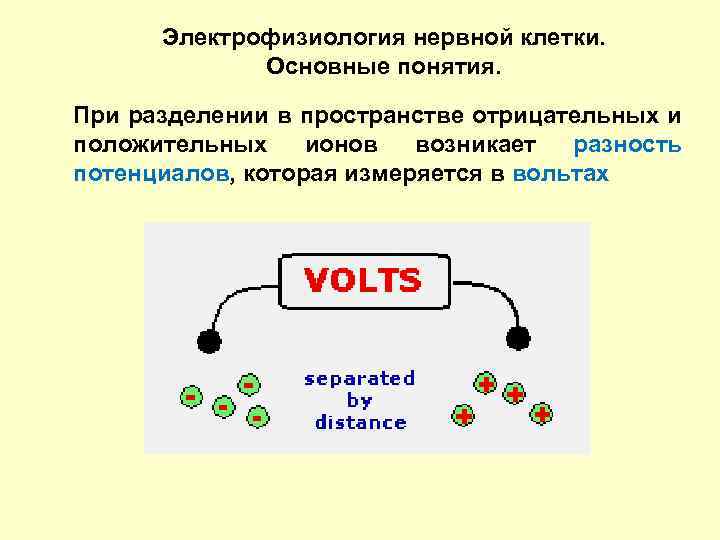 Электрофизиология нервной клетки.
Основные понятия.

При разделении в пространстве отрицательных и положительных ионов возникает разность потенциалов, которая измеряется в вольтах

VOLTS

- - - -

separated by distance

+ + + +